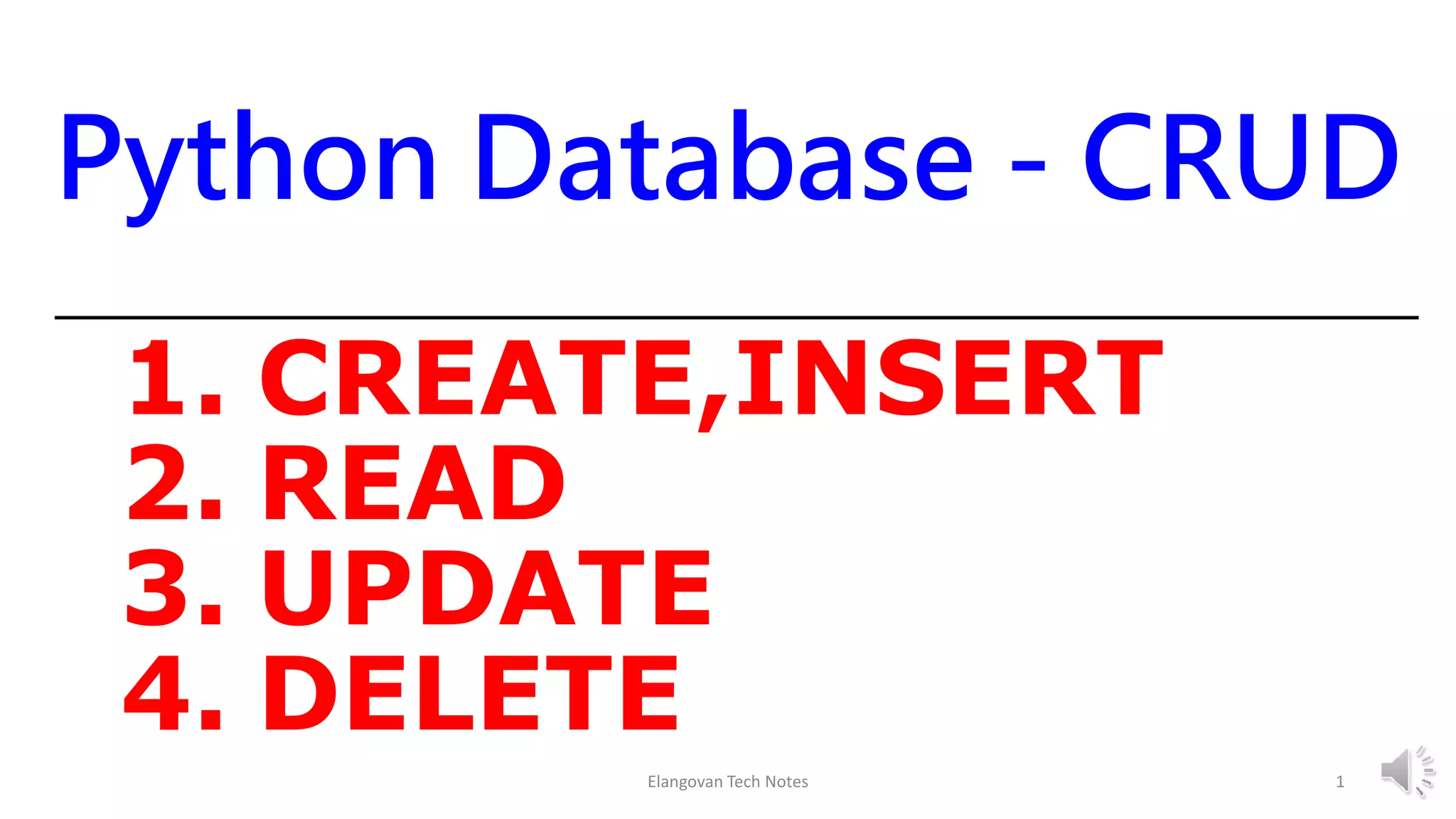 Python Database - CRUD

1. CREATE,INSERT
2. READ
3. UPDATE
4. DELETE

Elangovan Tech Notes

1